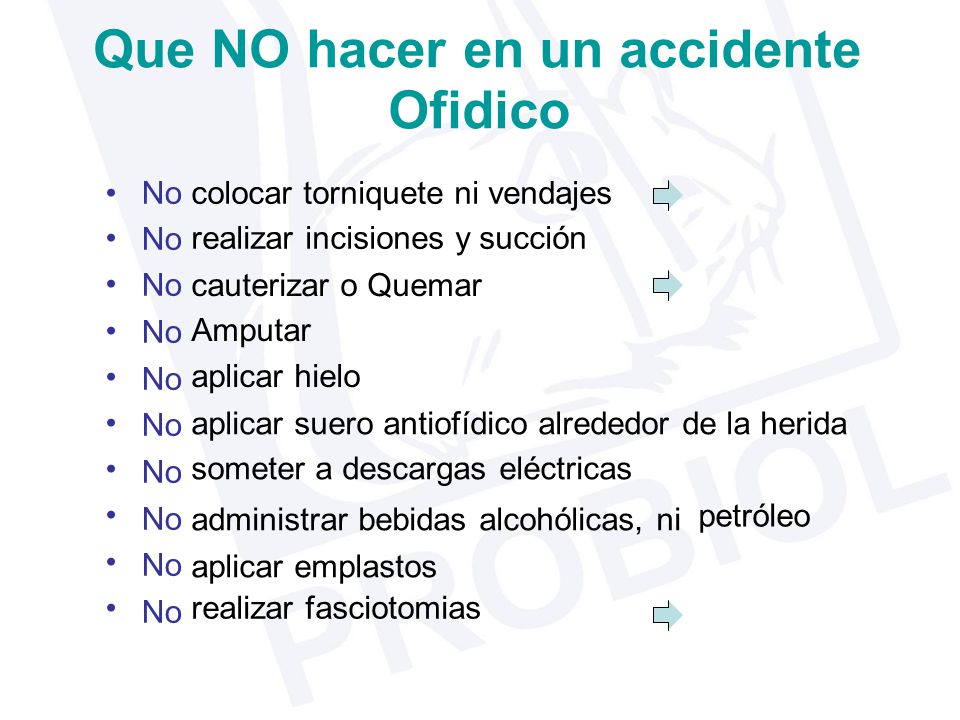 Que NO hacer en un accidente Ofidico

• No colocar torniquete ni vendajes
• No realizar incisiones y succión
• No cauterizar o Quemar
• No Amputar
• No aplicar hielo
• No aplicar suero antiofídico alrededor de la herida
• No someter a descargas eléctricas
• No administrar bebidas alcohólicas, ni petróleo
• No aplicar emplastos
• No realizar fasciotomias

PROBIOL